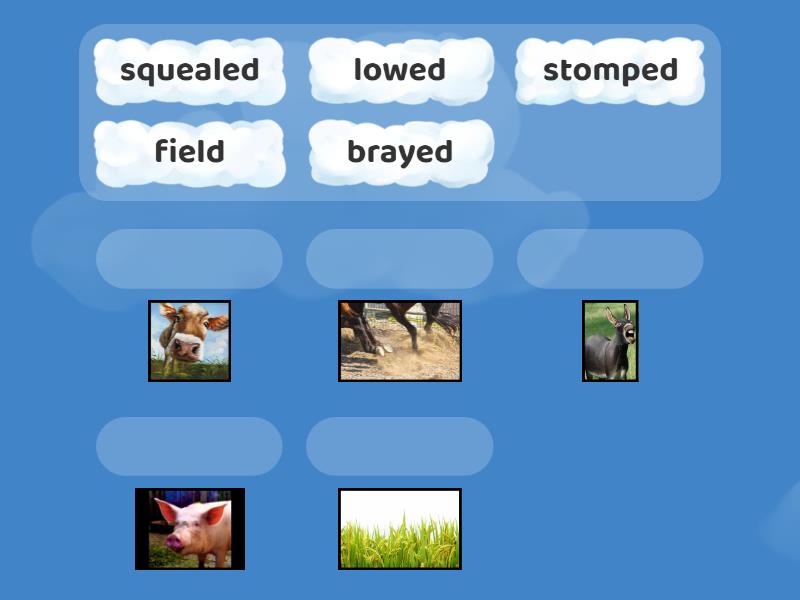 squealed
lowed
stomped
field
brayed